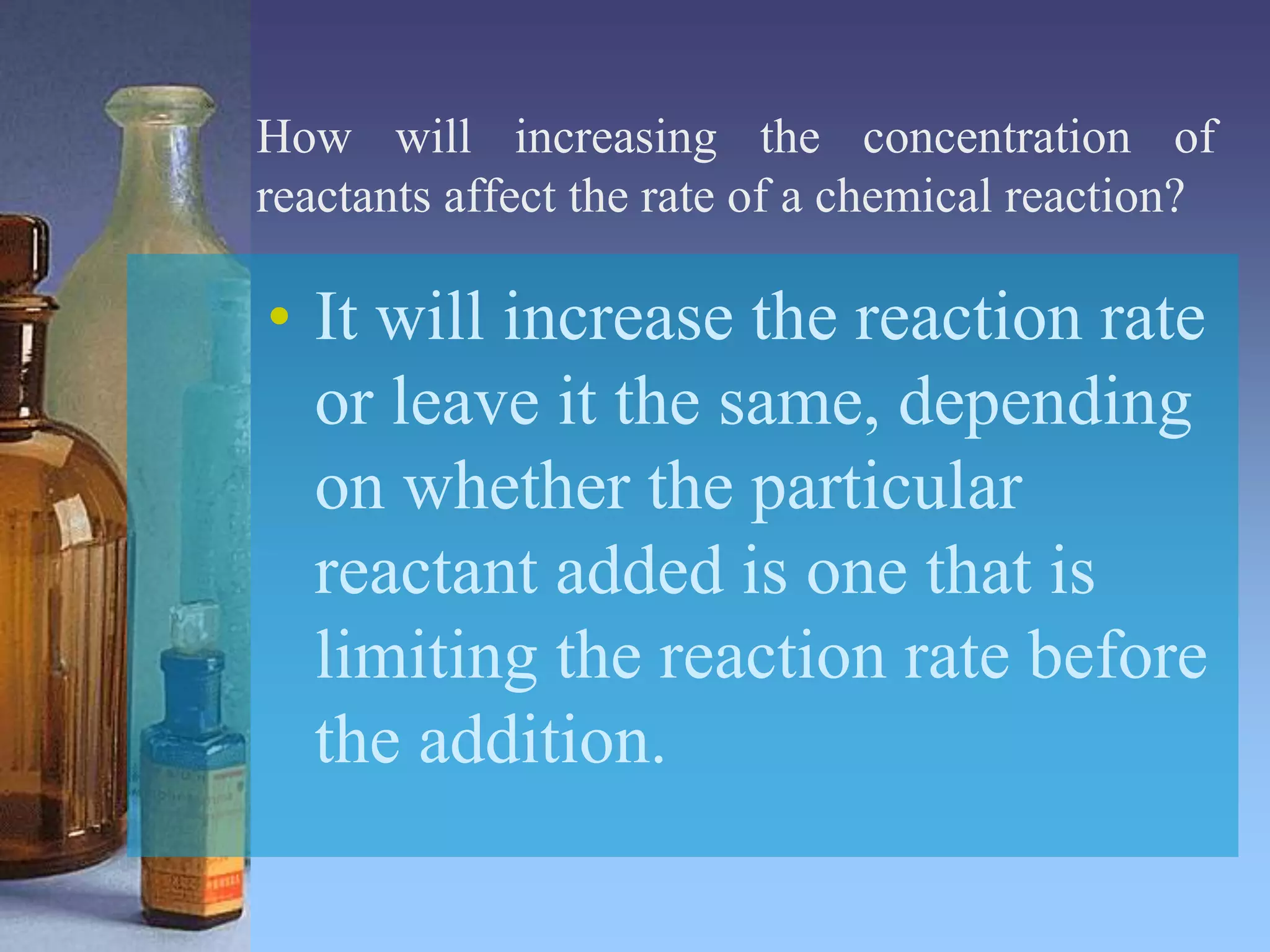 How will increasing the concentration of reactants affect the rate of a chemical reaction?

• It will increase the reaction rate or leave it the same, depending on whether the particular reactant added is one that is limiting the reaction rate before the addition.